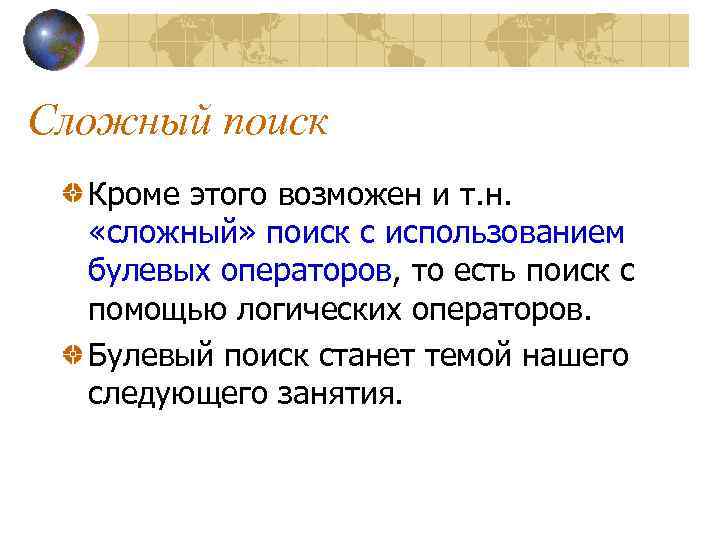 Сложный поиск

Кроме этого возможен и т.н. «сложный» поиск с использованием булевых операторов, то есть поиск с помощью логических операторов.

Булевый поиск станет темой нашего следующего занятия.